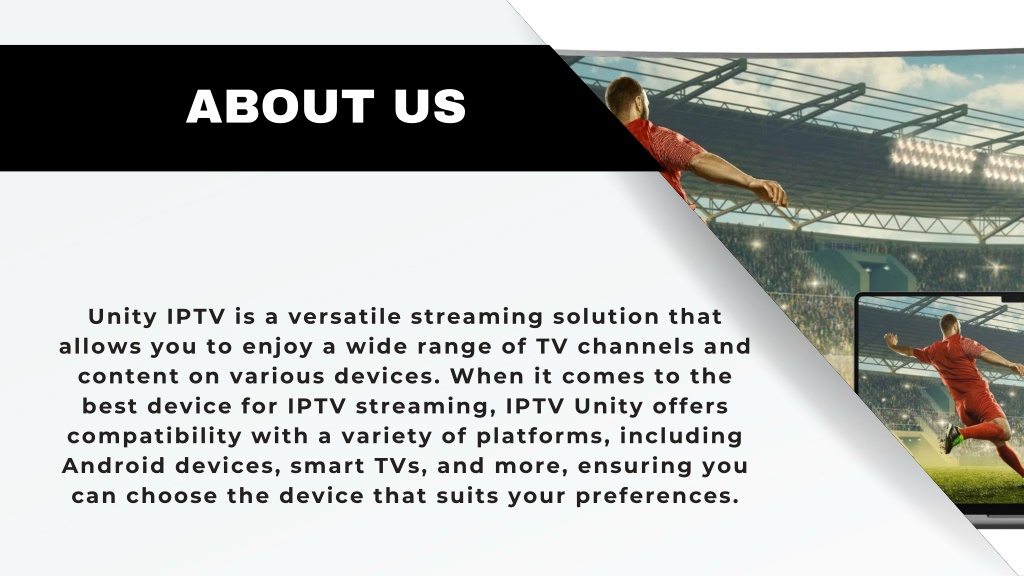 ABOUT US

Unity IPTV is a versatile streaming solution that allows you to enjoy a wide range of TV channels and content on various devices. When it comes to the best device for IPTV streaming, IPTV Unity offers compatibility with a variety of platforms, including Android devices, smart TVs, and more, ensuring you can choose the device that suits your preferences.